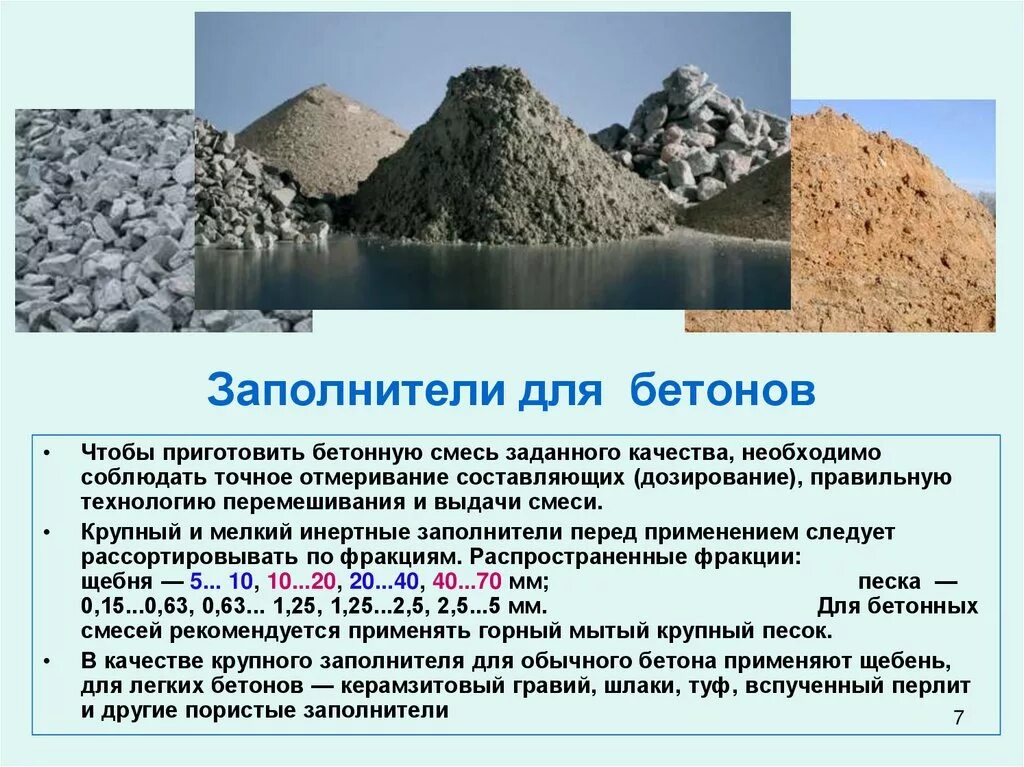 Заполнители для бетонов

• Чтобы приготовить бетонную смесь заданного качества, необходимо соблюдать точное отмеривание составляющих (дозирование), правильную технологию перемешивания и выдачи смеси.

• Крупный и мелкий инертные заполнители перед применением следует рассортировывать по фракциям. Распространенные фракции: щебня — 5... 10, 10...20, 20...40, 40...70 мм; песка — 0,15...0,63, 0,63... 1,25, 1,25...2,5, 2,5...5 мм. Для бетонных смесей рекомендуется применять горный мытый крупный песок.

• В качестве крупного заполнителя для обычного бетона применяют щебень, для легких бетонов — керамзитовый гравий, шлаки, туф, вспученный перлит и другие пористые заполнители

7